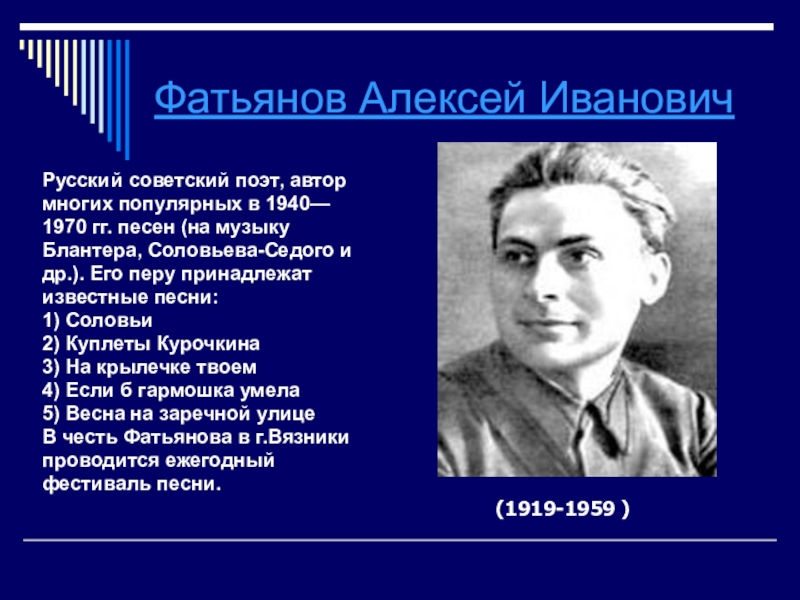 Фатьянов Алексей Иванович

Русский советский поэт, автор многих популярных в 1940—1970 гг. песен (на музыку Блантера, Соловьева-Седого и др.). Его перу принадлежат известные песни:
1) Соловьи
2) Куплеты Курочкина
3) На крылечке твоем
4) Если б гармошка умела
5) Весна на заречной улице
В честь Фатьянова в г.Вязники проводится ежегодный фестиваль песни.

(1919-1959 )